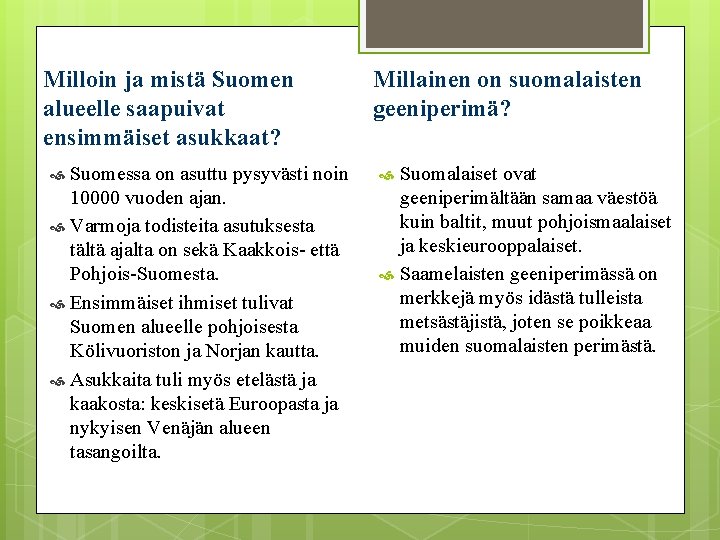 Milloin ja mistä Suomen alueelle saapuivat ensimmäiset asukkaat?

Suomessa on asuttu pysyvästi noin 10000 vuoden ajan.

Varmoja todisteita asutuksesta tältä ajalta on sekä Kaakkois- että Pohjois-Suomesta.

Ensimmäiset ihmiset tulivat Suomen alueelle pohjoisesta Kölivuoriston ja Norjan kautta.

Asukkaita tuli myös etelästä ja kaakosta: keskisetä Euroopasta ja nykyisen Venäjän alueen tasangoilta.

Millainen on suomalaisten geeniperimä?

Suomalaiset ovat geeniperimältään samaa väestöä kuin baltit, muut pohjoismaalaiset ja keskieurooppalaiset.

Saamelaisten geeniperimässä on merkkejä myös idästä tulleista metsästäjistä, joten se poikkeaa muiden suomalaisten perimästä.